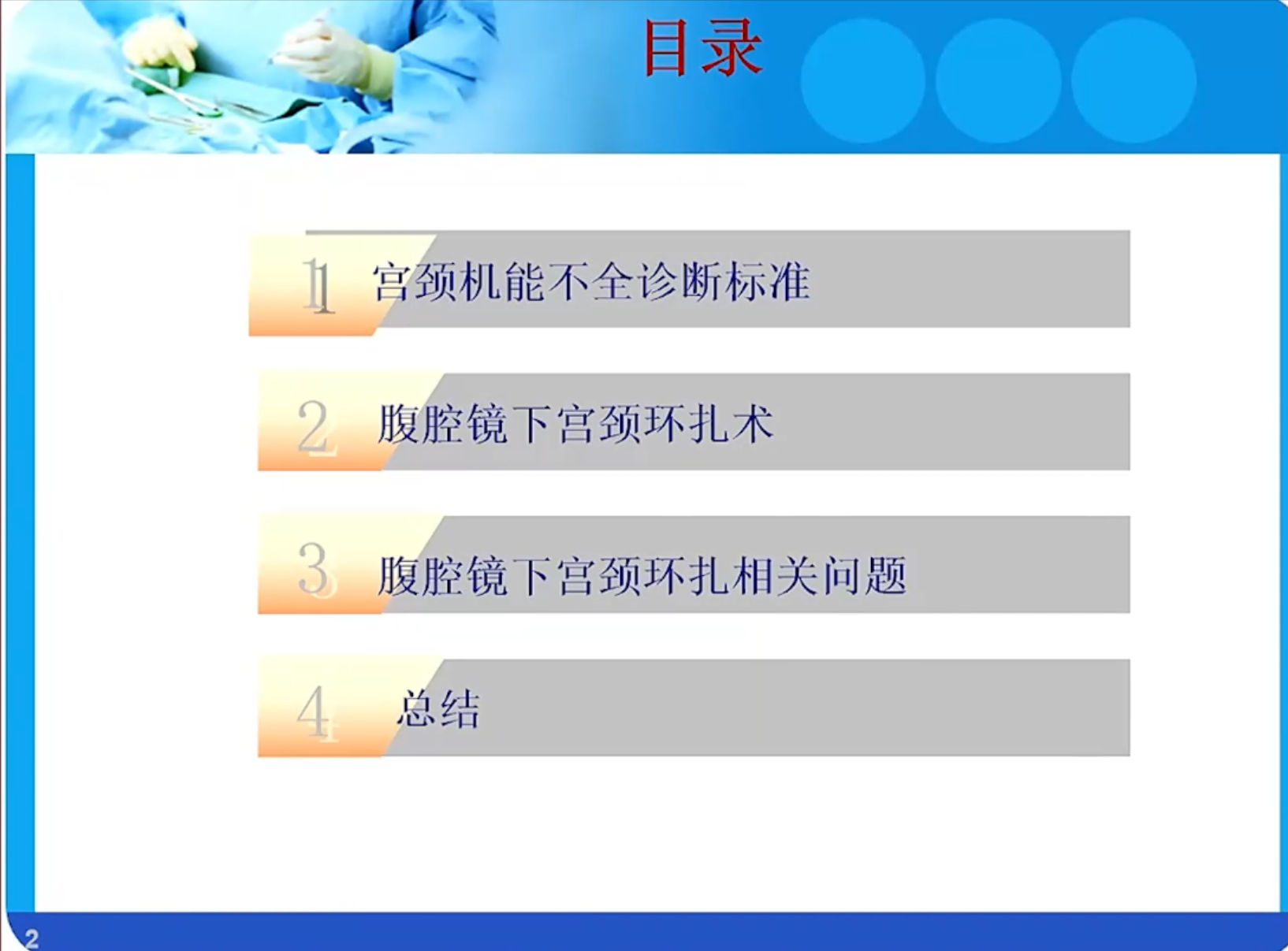 目录

1 宫颈机能不全诊断标准

2 腹腔镜下宫颈环扎术

3 腹腔镜下宫颈环扎相关问题

4 总结

2